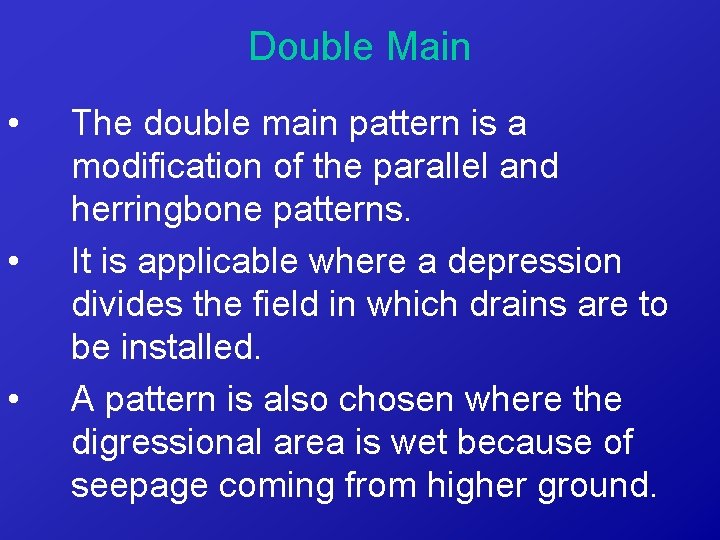 Double Main

• The double main pattern is a modification of the parallel and herringbone patterns.

• It is applicable where a depression divides the field in which drains are to be installed.

• A pattern is also chosen where the digressional area is wet because of seepage coming from higher ground.